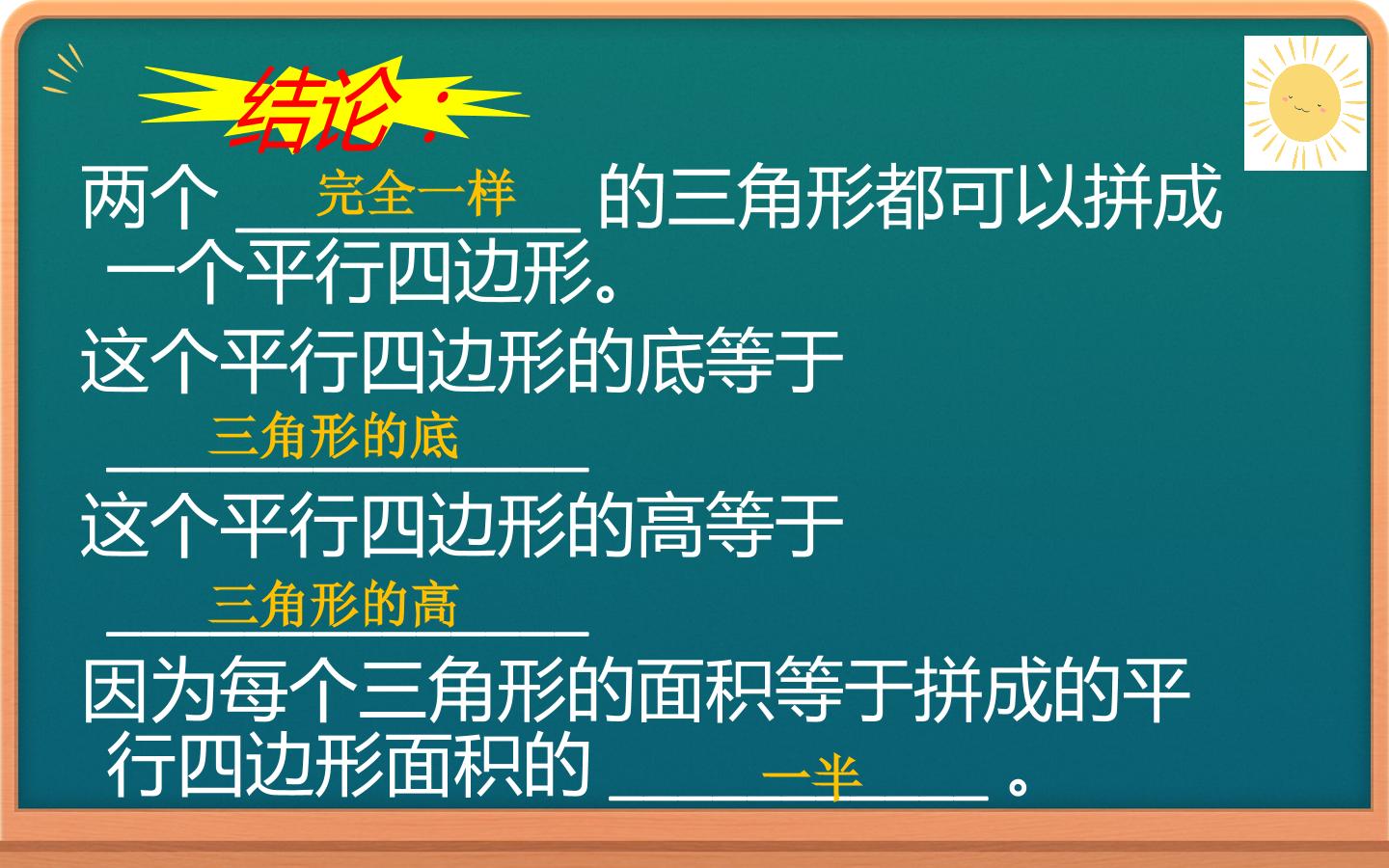 结论：

两个 完全一样 的三角形都可以拼成一个平行四边形。

这个平行四边形的底等于 三角形的底

这个平行四边形的高等于 三角形的高

因为每个三角形的面积等于拼成的平行四边形面积的 一半 。